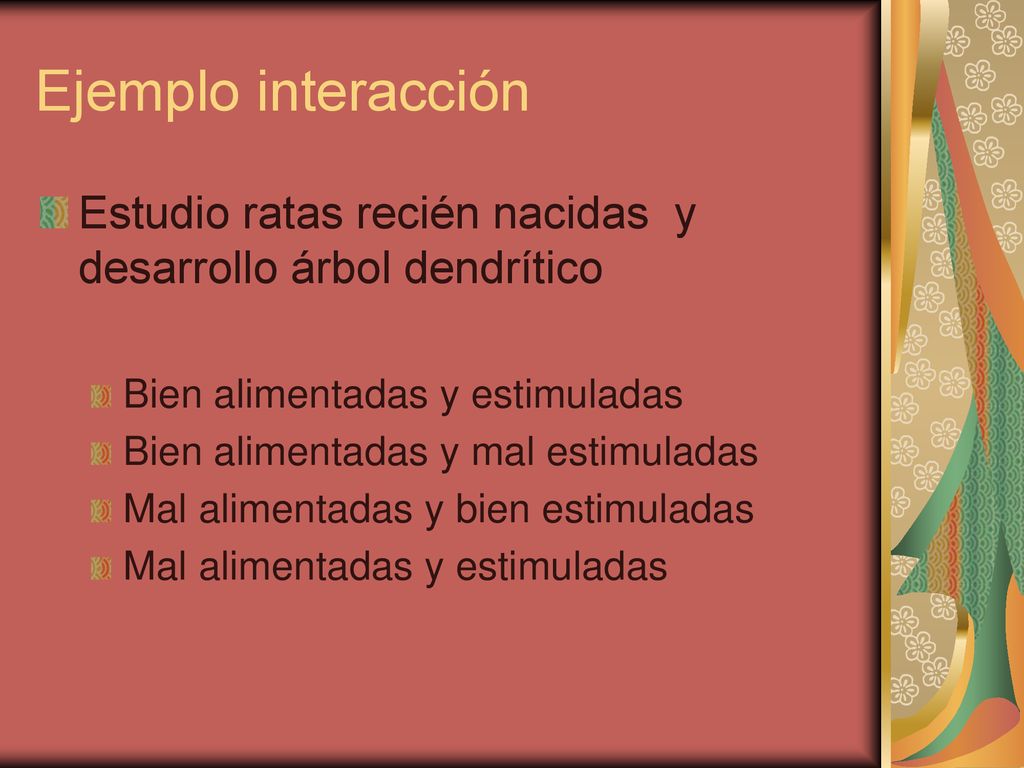 Ejemplo interacción

Estudio ratas recién nacidas y desarrollo árbol dendrítico

Bien alimentadas y estimuladas
Bien alimentadas y mal estimuladas
Mal alimentadas y bien estimuladas
Mal alimentadas y estimuladas